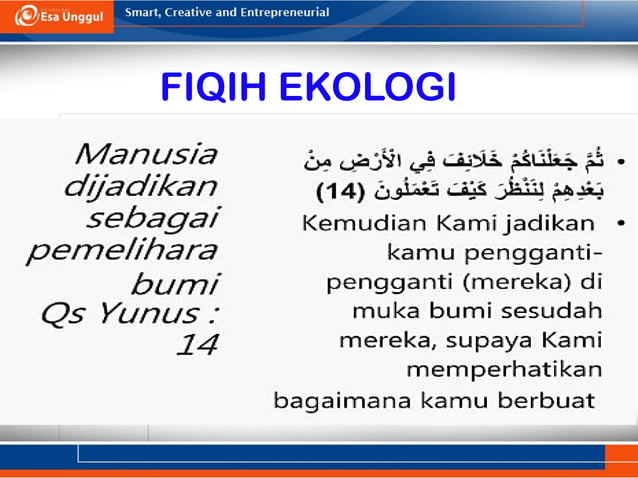 Esa Unggul

Smart, Creative and Entrepreneurial

FIQIH EKOLOGI

Manusia dijadikan sebagai pemelihara bumi Qs Yunus : 14

• ثُمَّ جَعَلْنَاكُمْ خَلَائِفَ فِي الْأَرْضِ مِنْ بَعْدِهِمْ لِنَنْظُرَ كَيْفَ تَعْمَلُونَ (14)

• Kemudian Kami jadikan kamu pengganti-pengganti (mereka) di muka bumi sesudah mereka, supaya Kami memperhatikan bagaimana kamu berbuat